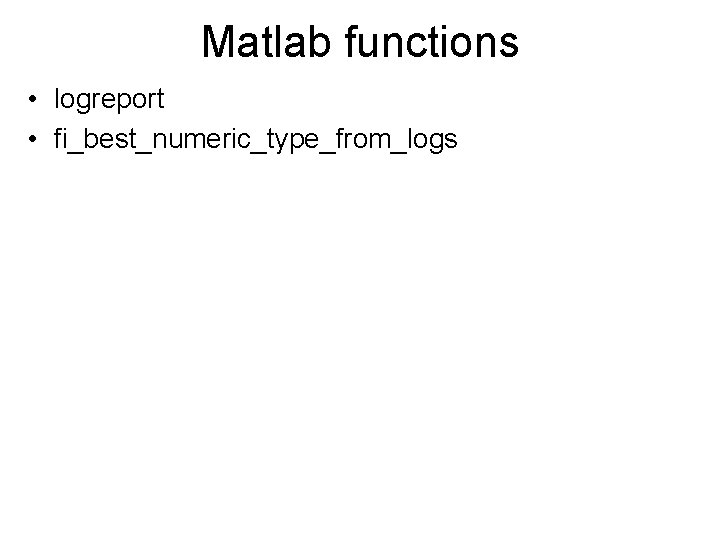 Matlab functions

• logreport
• fi_best_numeric_type_from_logs